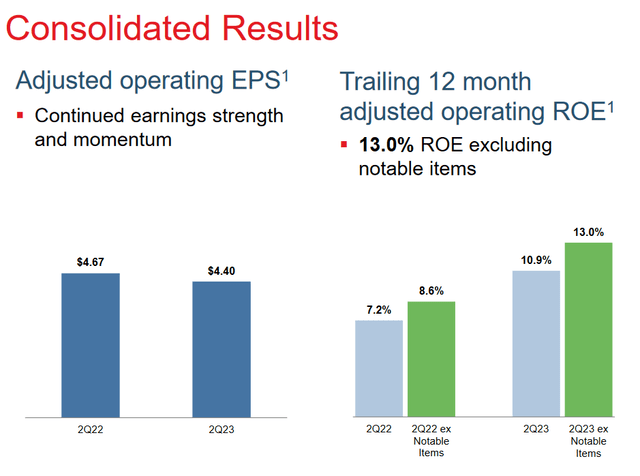 Consolidated Results

Adjusted operating EPS$^1$

▪ Continued earnings strength and momentum

$4.67

$4.40

2Q22

2Q23

Trailing 12 month adjusted operating ROE$^1$

▪ **13.0%** ROE excluding notable items

7.2%

8.6%

10.9%

13.0%

2Q22

2Q22 ex Notable Items

2Q23

2Q23 ex Notable Items